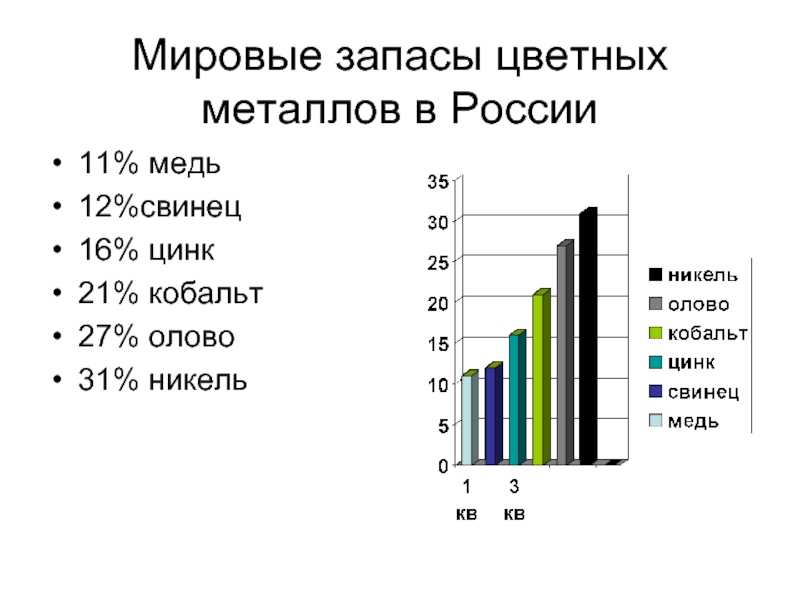 Мировые запасы цветных металлов в России

• 11% медь
• 12%свинец
• 16% цинк
• 21% кобальт
• 27% олово
• 31% никель

35
30
25
20
15
10
5
0

1 кв
3 кв

никель
олово
кобальт
цинк
свинец
медь